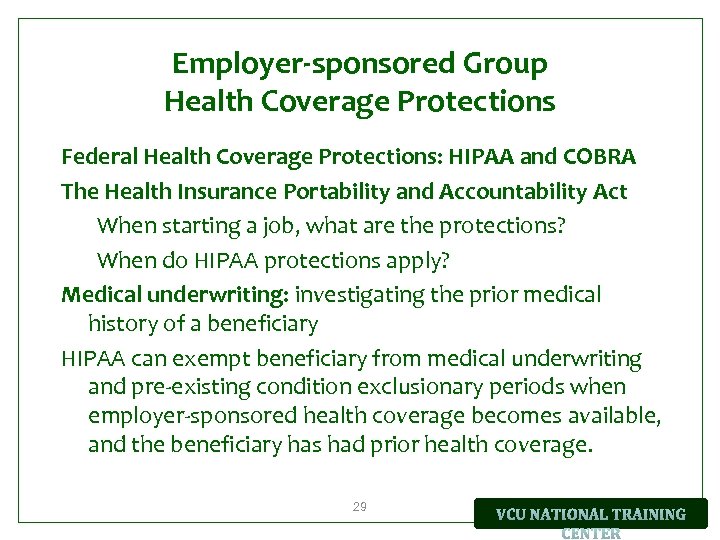 Employer-sponsored Group Health Coverage Protections

Federal Health Coverage Protections: HIPAA and COBRA

The Health Insurance Portability and Accountability Act

When starting a job, what are the protections?

When do HIPAA protections apply?

Medical underwriting: investigating the prior medical history of a beneficiary

HIPAA can exempt beneficiary from medical underwriting and pre-existing condition exclusionary periods when employer-sponsored health coverage becomes available, and the beneficiary has had prior health coverage.

29

VCU NATIONAL TRAINING CENTER